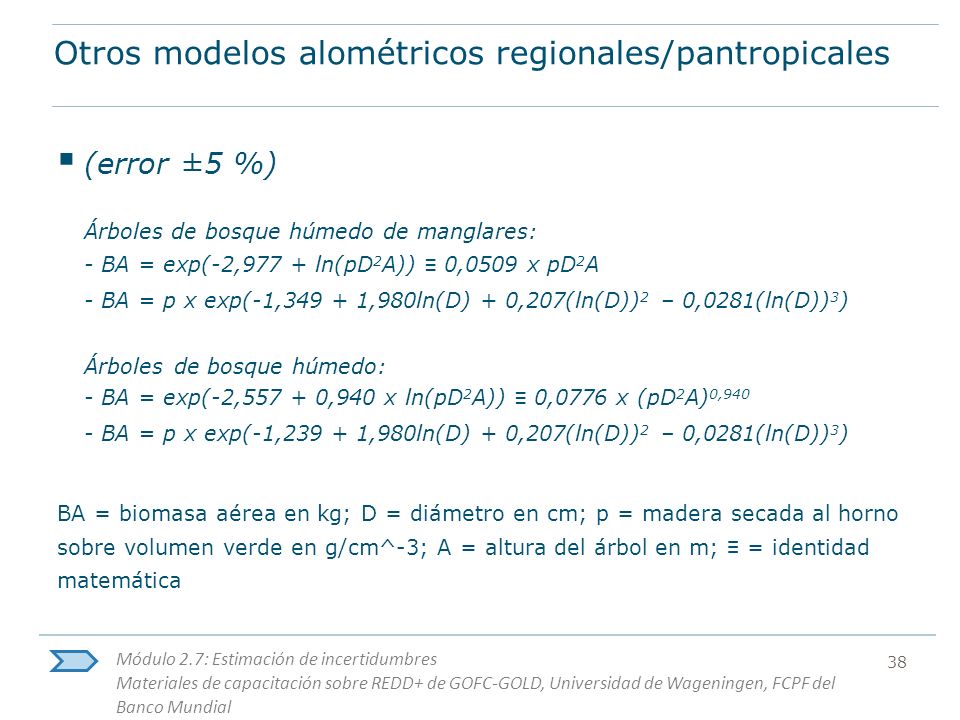 Otros modelos alométricos regionales/pantropicales

▪ (error ±5 %)

Árboles de bosque húmedo de manglares:
- BA = exp(-2,977 + ln(pD$^2$A)) ≡ 0,0509 x pD$^2$A
- BA = p x exp(-1,349 + 1,980ln(D) + 0,207(ln(D))$^2$ – 0,0281(ln(D))$^3$)

Árboles de bosque húmedo:
- BA = exp(-2,557 + 0,940 x ln(pD$^2$A)) ≡ 0,0776 x (pD$^2$A)$^{0,940}$
- BA = p x exp(-1,239 + 1,980ln(D) + 0,207(ln(D))$^2$ – 0,0281(ln(D))$^3$)

BA = biomasa aérea en kg; D = diámetro en cm; p = madera secada al horno sobre volumen verde en g/cm^-3; A = altura del árbol en m; ≡ = identidad matemática

Módulo 2.7: Estimación de incertidumbres
Materiales de capacitación sobre REDD+ de GOFC-GOLD, Universidad de Wageningen, FCPF del Banco Mundial

38